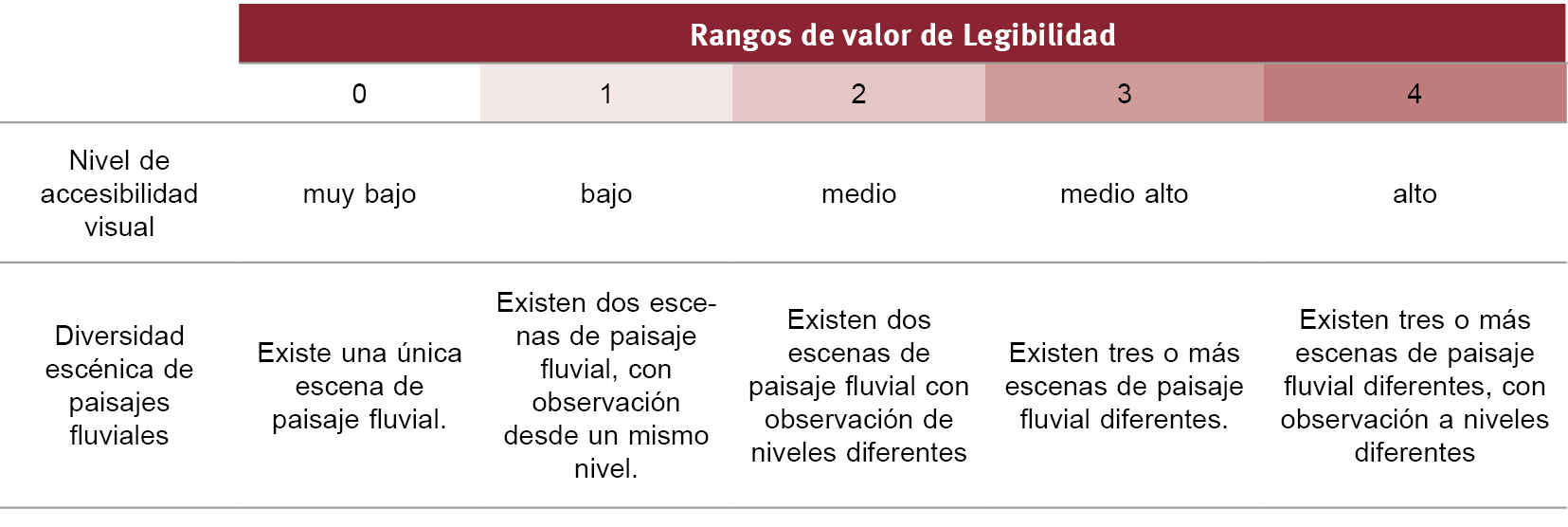 |  | Rangos de valor de Legibilidad | | | | |
|---|---|---|---|---|---|
|  | 0 | 1 | 2 | 3 | 4 |
| Nivel de accesibilidad visual | muy bajo | bajo | medio | medio alto | alto |
| Diversidad escénica de paisajes fluviales | Existe una única escena de paisaje fluvial. | Existen dos escenas de paisaje fluvial, con observación desde un mismo nivel. | Existen dos escenas de paisaje fluvial con observación de niveles diferentes | Existen tres o más escenas de paisaje fluvial diferentes. | Existen tres o más escenas de paisaje fluvial diferentes, con observación a niveles diferentes |